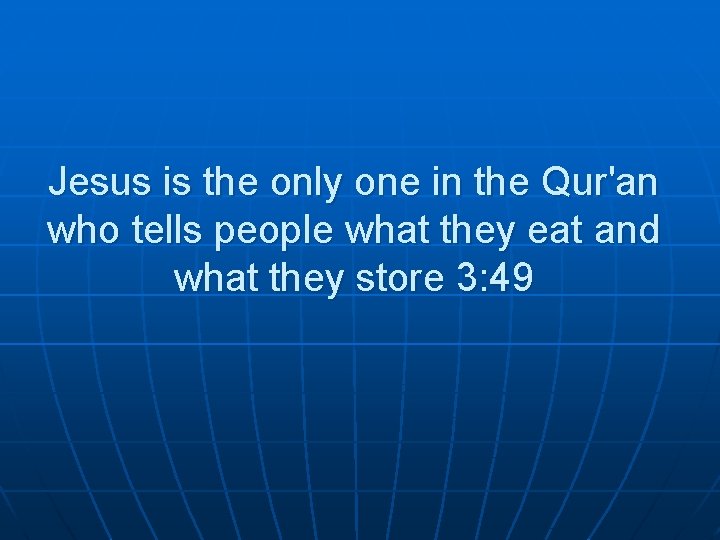 Jesus is the only one in the Qur'an who tells people what they eat and what they store 3:49